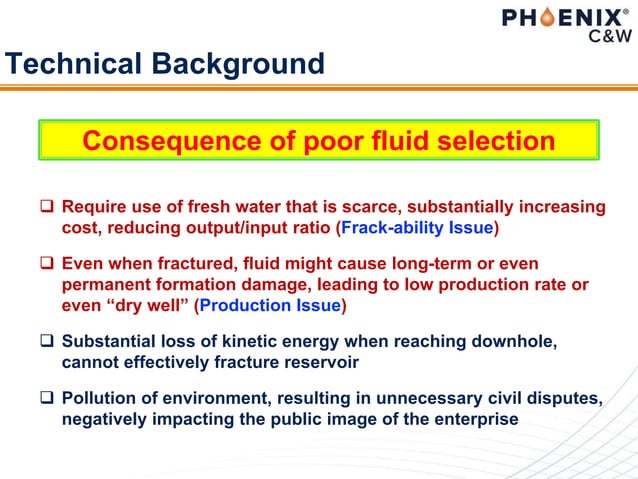 PHOENIX®
C&W

Technical Background

Consequence of poor fluid selection

❑ Require use of fresh water that is scarce, substantially increasing cost, reducing output/input ratio (Frack-ability Issue)

❑ Even when fractured, fluid might cause long-term or even permanent formation damage, leading to low production rate or even “dry well” (Production Issue)

❑ Substantial loss of kinetic energy when reaching downhole, cannot effectively fracture reservoir

❑ Pollution of environment, resulting in unnecessary civil disputes, negatively impacting the public image of the enterprise